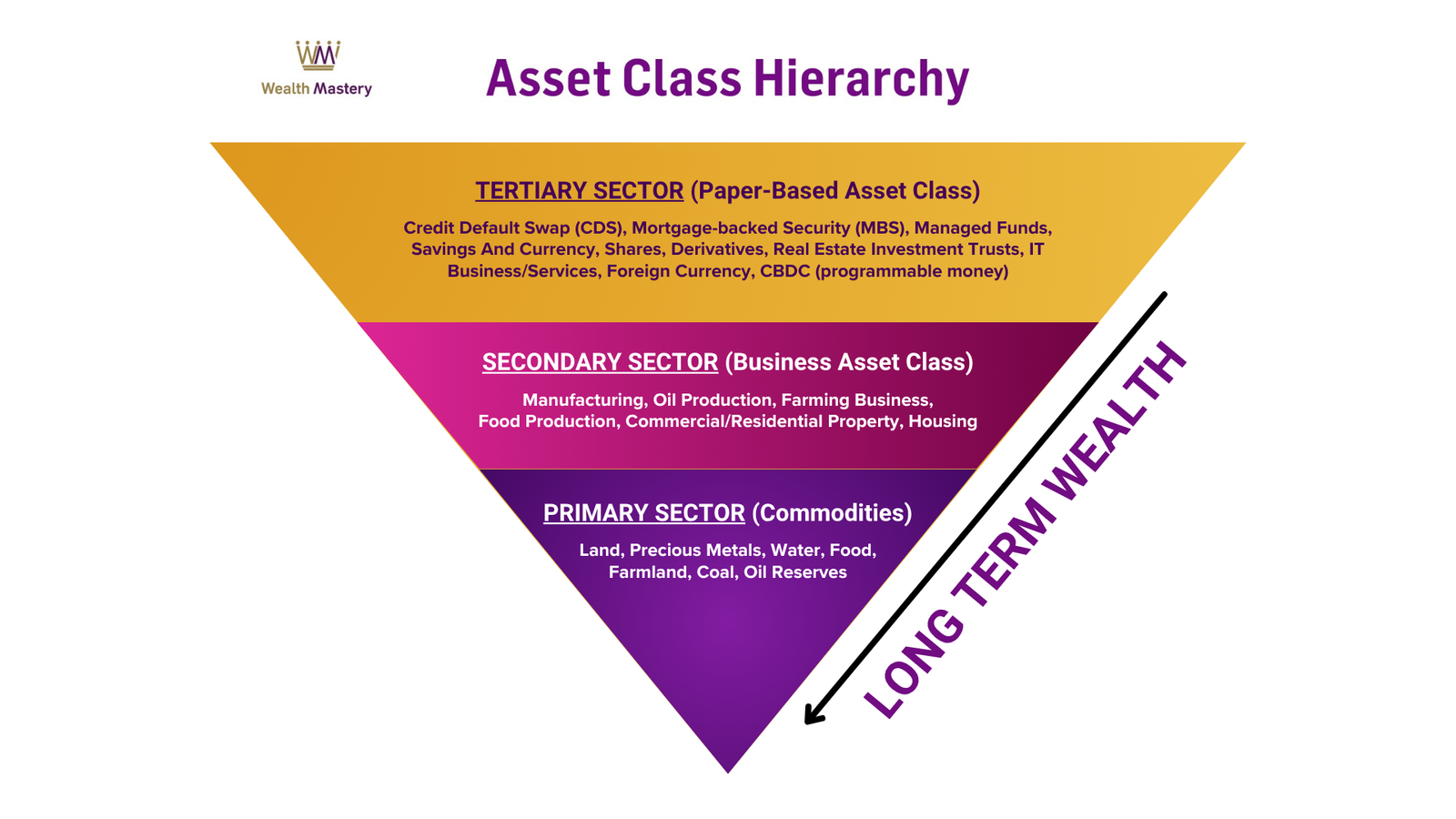 WM
Wealth Mastery

Asset Class Hierarchy

TERTIARY SECTOR (Paper-Based Asset Class)

Credit Default Swap (CDS), Mortgage-backed Security (MBS), Managed Funds, Savings And Currency, Shares, Derivatives, Real Estate Investment Trusts, IT Business/Services, Foreign Currency, CBDC (programmable money)

SECONDARY SECTOR (Business Asset Class)

Manufacturing, Oil Production, Farming Business, Food Production, Commercial/Residential Property, Housing

PRIMARY SECTOR (Commodities)

Land, Precious Metals, Water, Food, Farmland, Coal, Oil Reserves

LONG TERM WEALTH